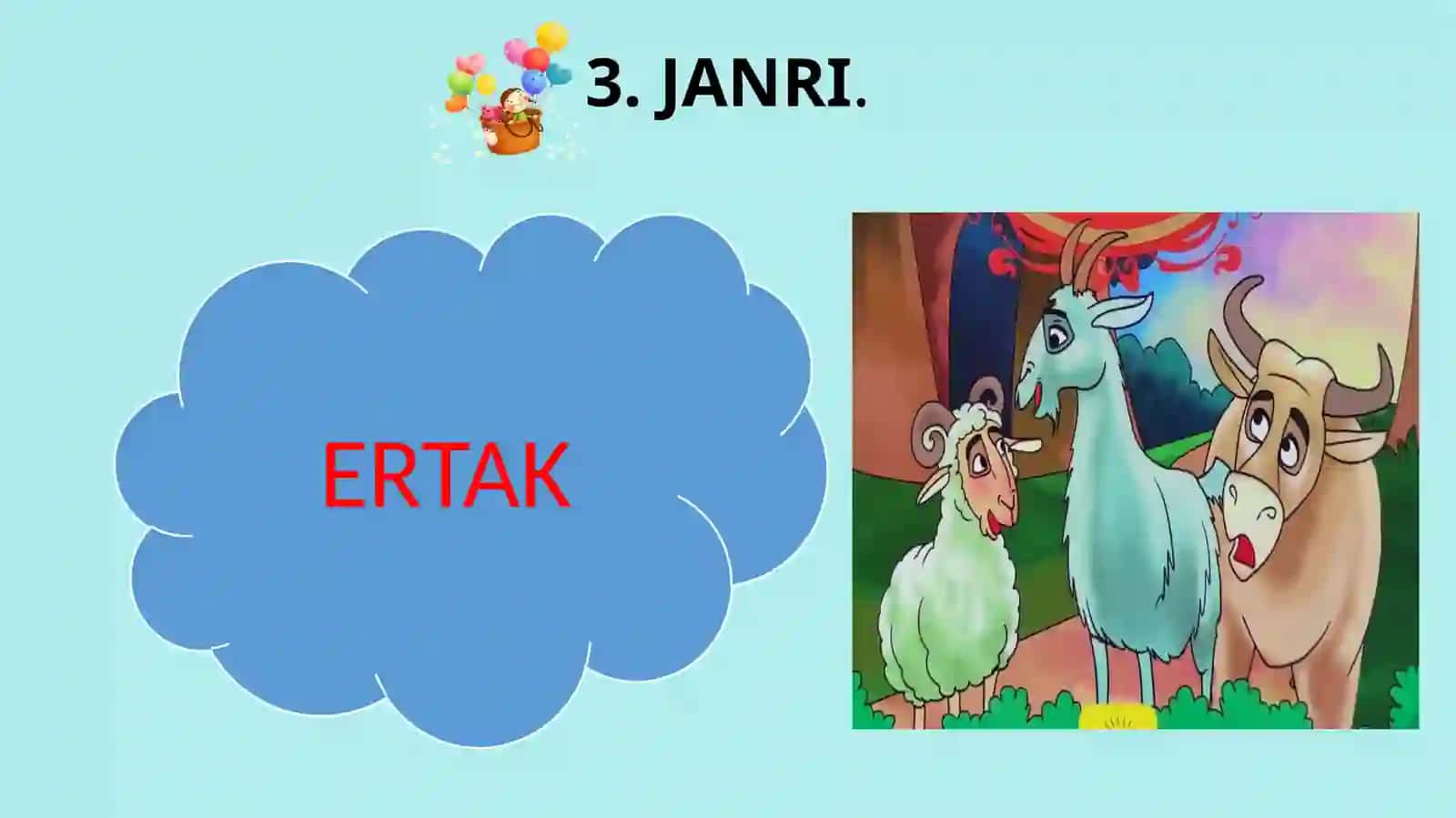 3. JANRI.

ERTAK